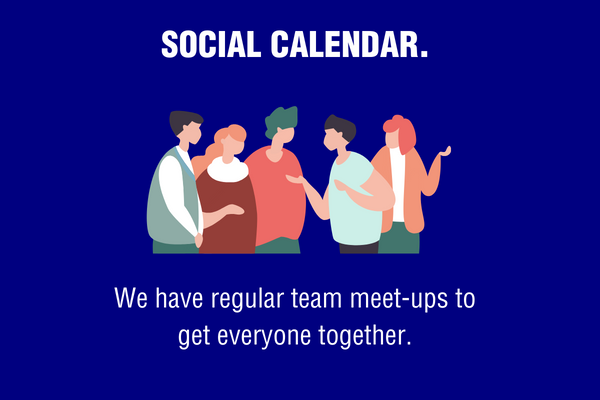 SOCIAL CALENDAR.

We have regular team meet-ups to get everyone together.